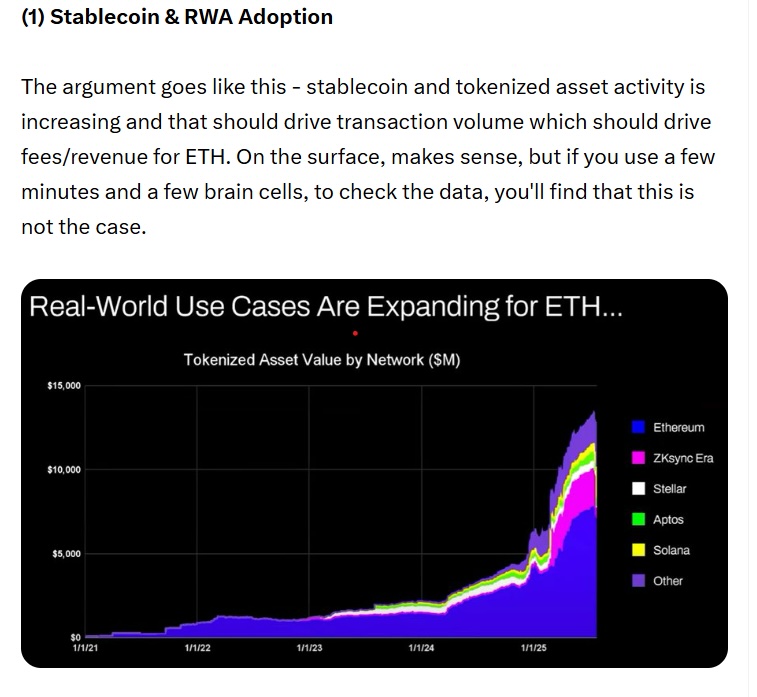 (1) Stablecoin & RWA Adoption

The argument goes like this - stablecoin and tokenized asset activity is increasing and that should drive transaction volume which should drive fees/revenue for ETH. On the surface, makes sense, but if you use a few minutes and a few brain cells, to check the data, you'll find that this is not the case.

Real-World Use Cases Are Expanding for ETH...

Tokenized Asset Value by Network ($M)

$15,000
$10,000
$5,000
$0

1/1/21
1/1/22
1/1/23
1/1/24
1/1/25

Ethereum
ZKsync Era
Stellar
Aptos
Solana
Other